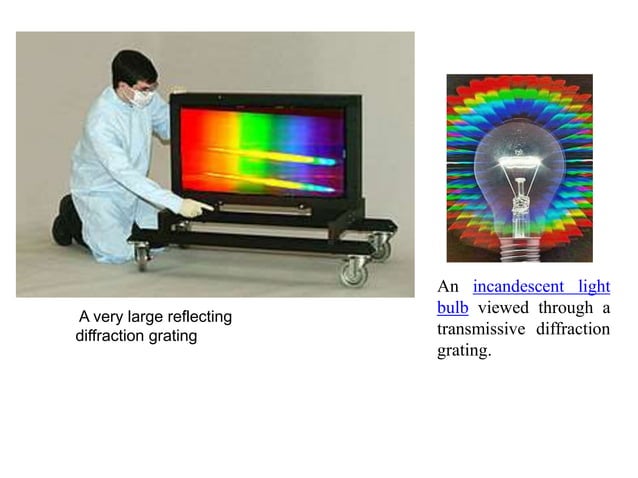 A very large reflecting diffraction grating

An incandescent light bulb viewed through a transmissive diffraction grating.